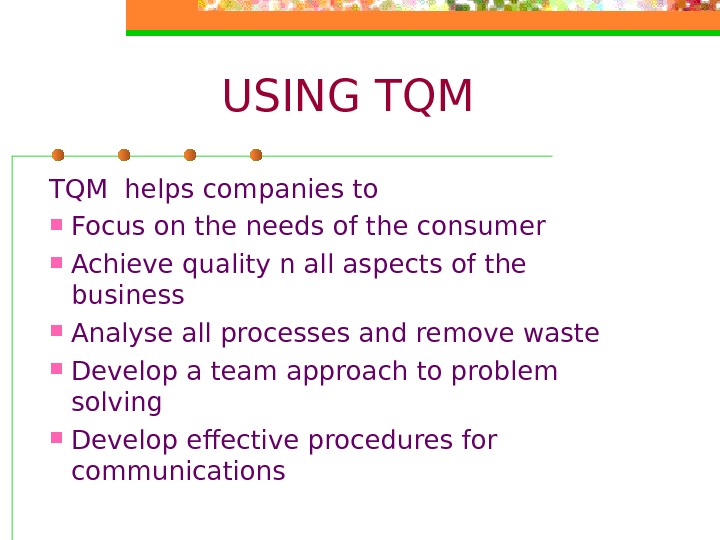 USING TQM

TQM helps companies to

- Focus on the needs of the consumer
- Achieve quality n all aspects of the business
- Analyse all processes and remove waste
- Develop a team approach to problem solving
- Develop effective procedures for communications